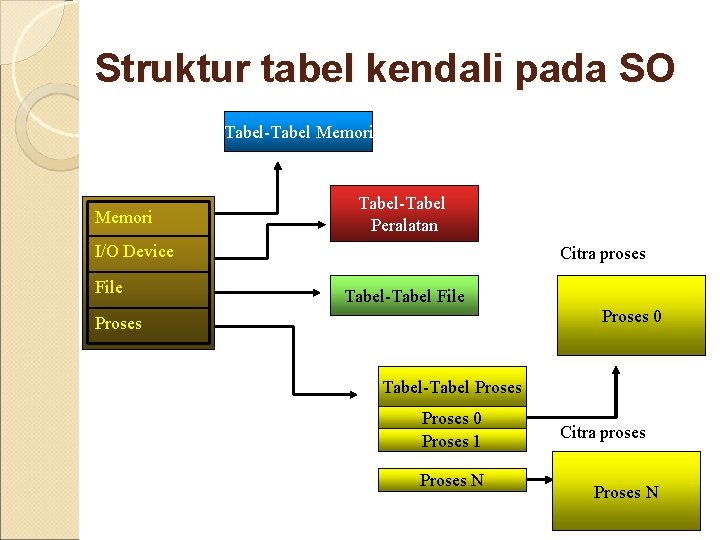 Struktur tabel kendali pada SO

Tabel-Tabel Memori

Memori
I/O Device
File
Proses

Tabel-Tabel Peralatan

Tabel-Tabel File

Citra proses

Proses 0

Tabel-Tabel Proses
Proses 0
Proses 1

Proses N

Citra proses

Proses N